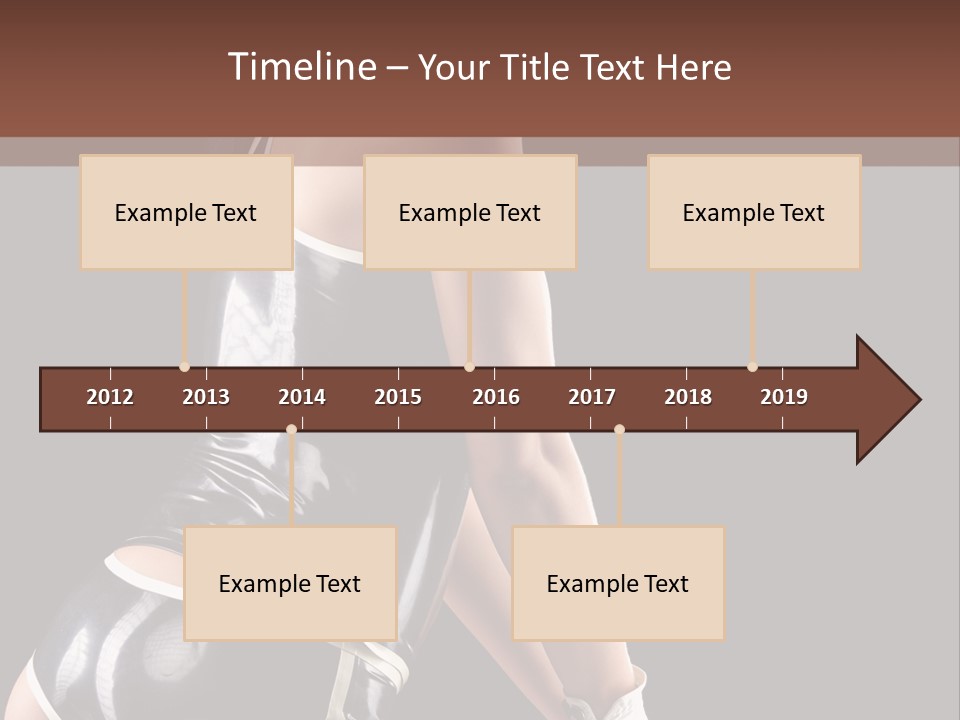 Timeline – Your Title Text Here

Example Text

Example Text

Example Text

2012 2013 2014 2015 2016 2017 2018 2019

Example Text

Example Text